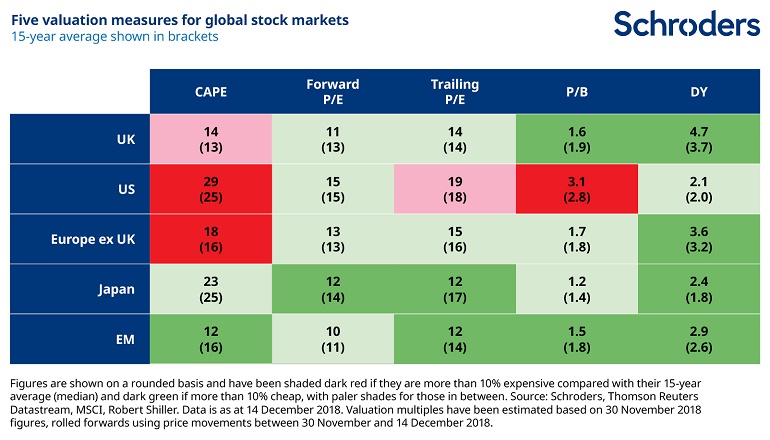 Five valuation measures for global stock markets
15-year average shown in brackets

Schroders

| | CAPE | Forward P/E | Trailing P/E | P/B | DY |
|---|---|---|---|---|---|
| UK | 14 (13) | 11 (13) | 14 (14) | 1.6 (1.9) | 4.7 (3.7) |
| US | 29 (25) | 15 (15) | 19 (18) | 3.1 (2.8) | 2.1 (2.0) |
| Europe ex UK | 18 (16) | 13 (13) | 15 (16) | 1.7 (1.8) | 3.6 (3.2) |
| Japan | 23 (25) | 12 (14) | 12 (17) | 1.2 (1.4) | 2.4 (1.8) |
| EM | 12 (16) | 10 (11) | 12 (14) | 1.5 (1.8) | 2.9 (2.6) |

Figures are shown on a rounded basis and have been shaded dark red if they are more than 10% expensive compared with their 15-year average (median) and dark green if more than 10% cheap, with paler shades for those in between. Source: Schroders, Thomson Reuters Datastream, MSCI, Robert Shiller. Data is as at 14 December 2018. Valuation multiples have been estimated based on 30 November 2018 figures, rolled forwards using price movements between 30 November and 14 December 2018.